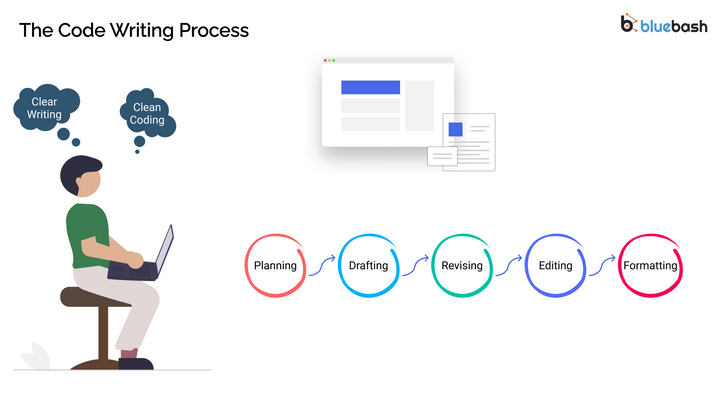 The Code Writing Process

bluebash

Clear Writing

Clean Coding

Planning

Drafting

Revising

Editing

Formatting